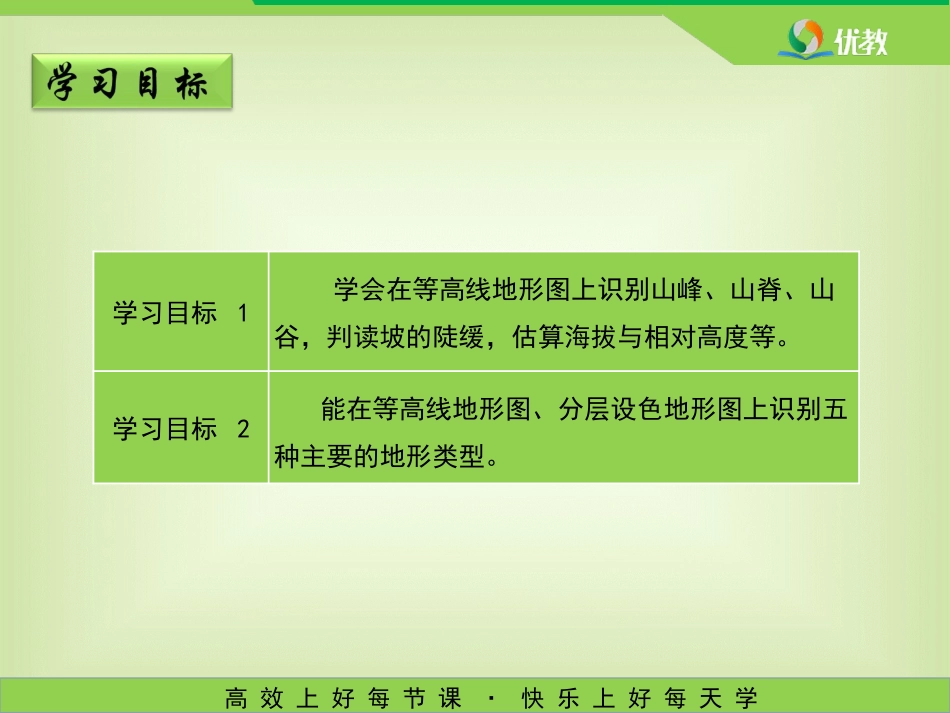 优教

学习目标

| 学习目标 1 | 学会在等高线地形图上识别山峰、山脊、山谷，判读坡的陡缓，估算海拔与相对高度等。 |
|---|---|
| 学习目标 2 | 能在等高线地形图、分层设色地形图上识别五种主要的地形类型。 |

高效上好每节课 · 快乐上好每天学